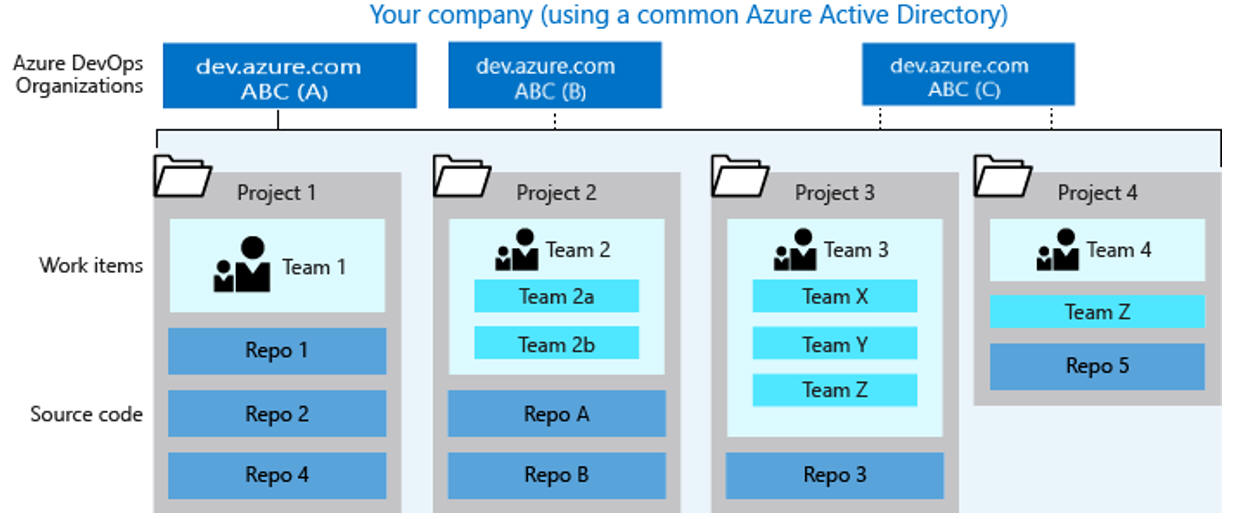 Your company (using a common Azure Active Directory)

Azure DevOps Organizations

dev.azure.com ABC (A)

dev.azure.com ABC (B)

dev.azure.com ABC (C)

Work items

Source code

Project 1

Team 1

Repo 1

Repo 2

Repo 4

Project 2

Team 2

Team 2a

Team 2b

Repo A

Repo B

Project 3

Team 3

Team X

Team Y

Team Z

Repo 3

Project 4

Team 4

Team Z

Repo 5